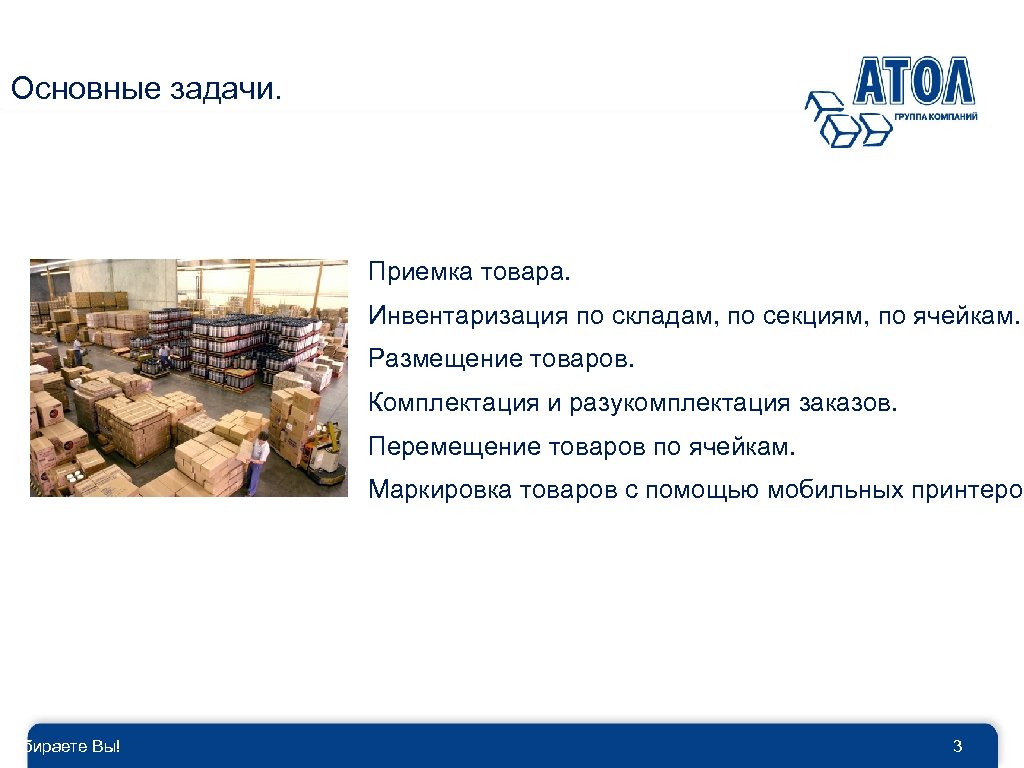 Основные задачи.

АТОЛ
ГРУППА КОМПАНИЙ

Приемка товара.

Инвентаризация по складам, по секциям, по ячейкам.

Размещение товаров.

Комплектация и разукомплектация заказов.

Перемещение товаров по ячейкам.

Маркировка товаров с помощью мобильных принтеро

бираете Вы!

3